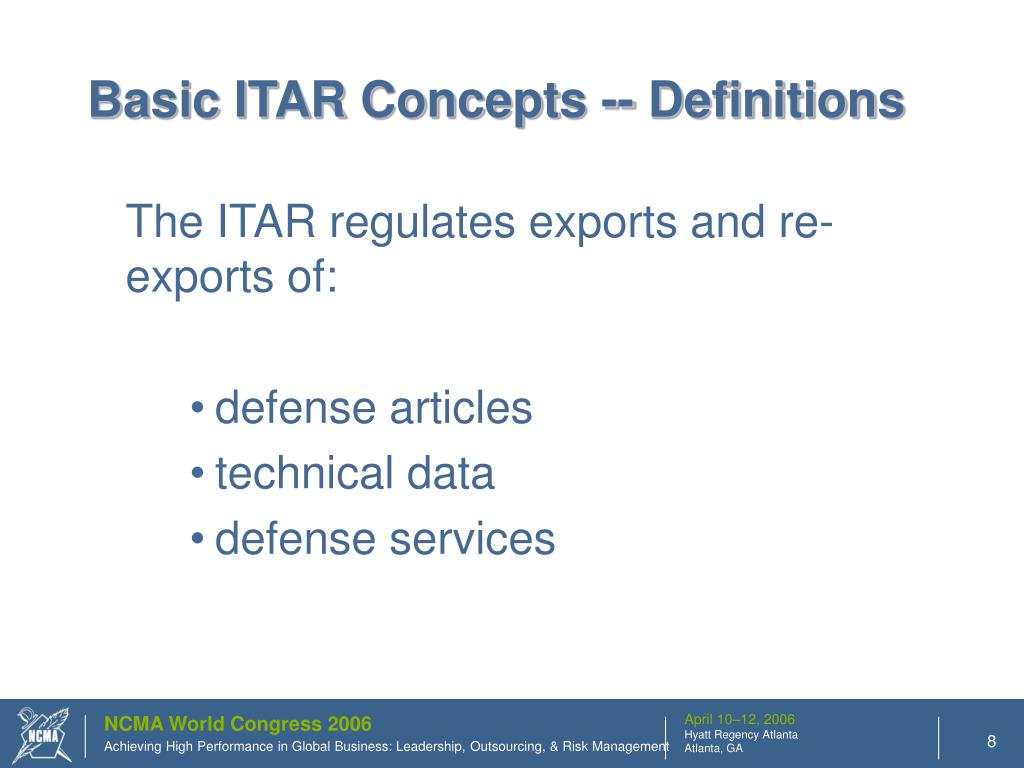 Basic ITAR Concepts -- Definitions

The ITAR regulates exports and re-exports of:

• defense articles
• technical data
• defense services

NCMA

NCMA World Congress 2006
Achieving High Performance in Global Business: Leadership, Outsourcing, & Risk Management

April 10–12, 2006
Hyatt Regency Atlanta
Atlanta, GA

8